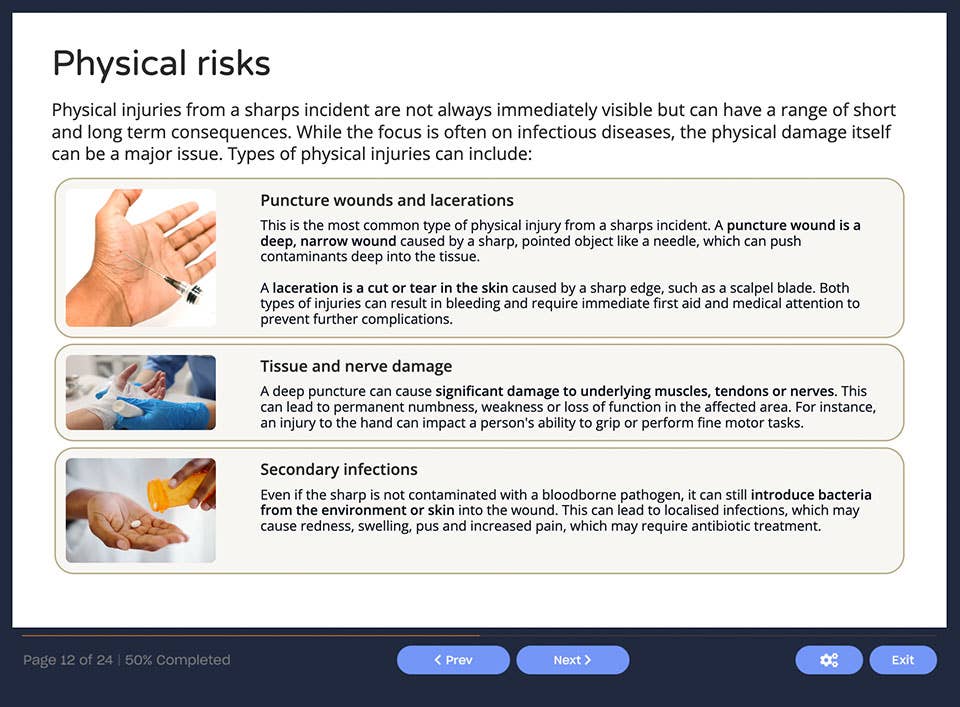 Physical risks

Physical injuries from a sharps incident are not always immediately visible but can have a range of short and long term consequences. While the focus is often on infectious diseases, the physical damage itself can be a major issue. Types of physical injuries can include:

Puncture wounds and lacerations

This is the most common type of physical injury from a sharps incident. A puncture wound is a deep, narrow wound caused by a sharp, pointed object like a needle, which can push contaminants deep into the tissue.

A laceration is a cut or tear in the skin caused by a sharp edge, such as a scalpel blade. Both types of injuries can result in bleeding and require immediate first aid and medical attention to prevent further complications.

Tissue and nerve damage

A deep puncture can cause significant damage to underlying muscles, tendons or nerves. This can lead to permanent numbness, weakness or loss of function in the affected area. For instance, an injury to the hand can impact a person's ability to grip or perform fine motor tasks.

Secondary infections

Even if the sharp is not contaminated with a bloodborne pathogen, it can still introduce bacteria from the environment or skin into the wound. This can lead to localised infections, which may cause redness, swelling, pus and increased pain, which may require antibiotic treatment.

Page 12 of 24 | 50% Completed

< Prev

Next >

Exit